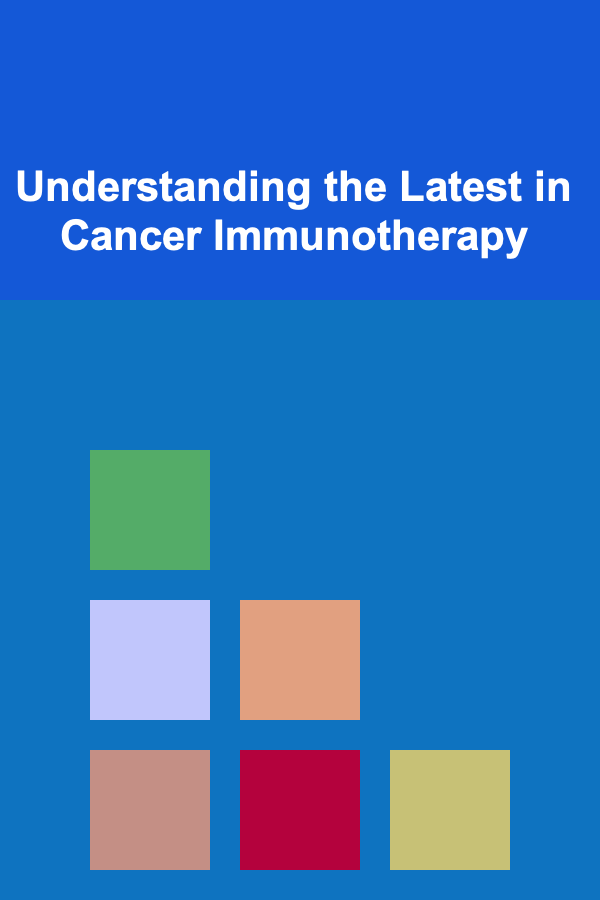 Understanding the Latest in Cancer Immunotherapy